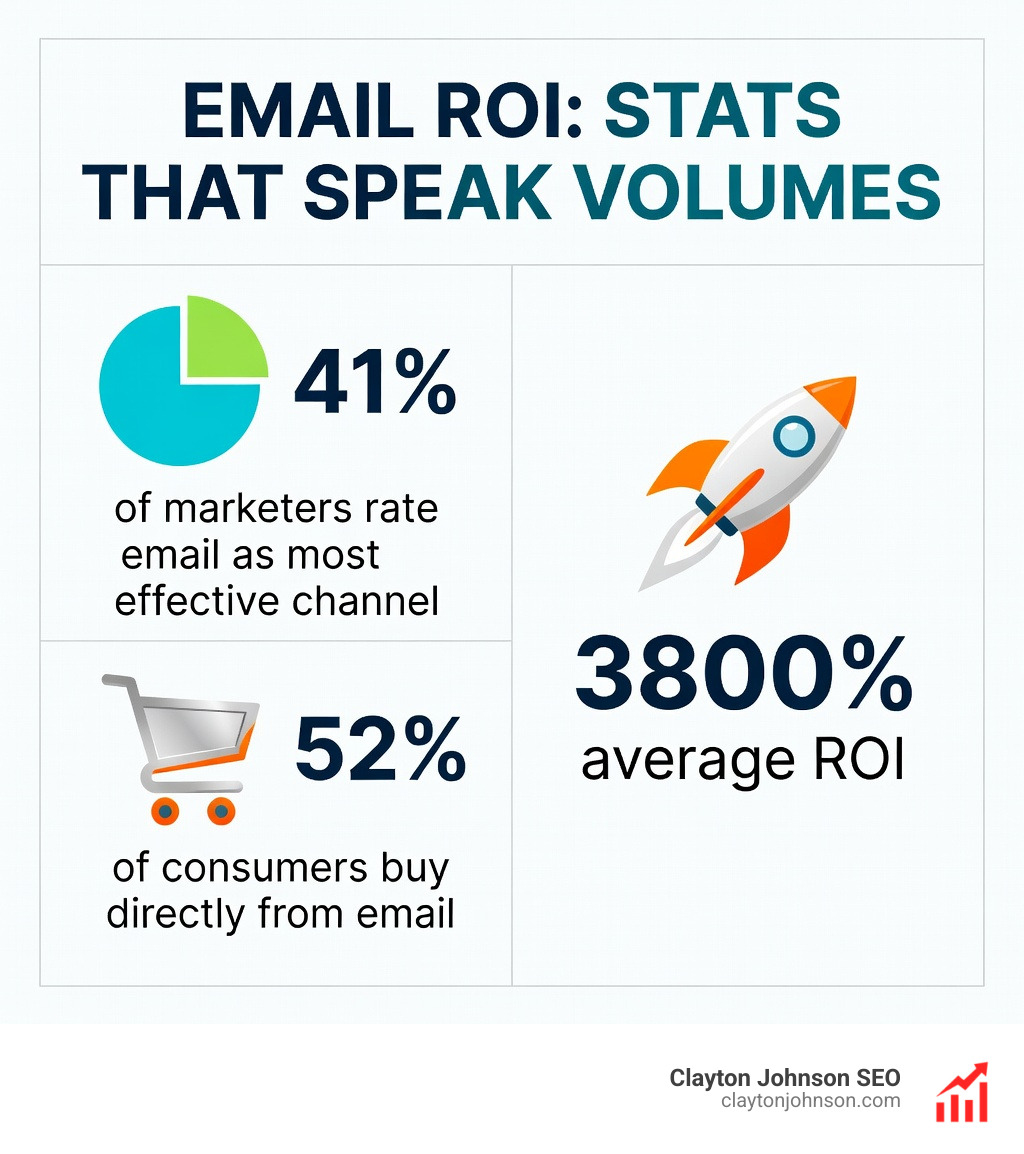 EMAIL ROI: STATS THAT SPEAK VOLUMES

41%

of marketers rate email as most effective channel

52%

of consumers buy directly from email

3800%
average ROI

Clayton Johnson SEO
claytonjohnson.com